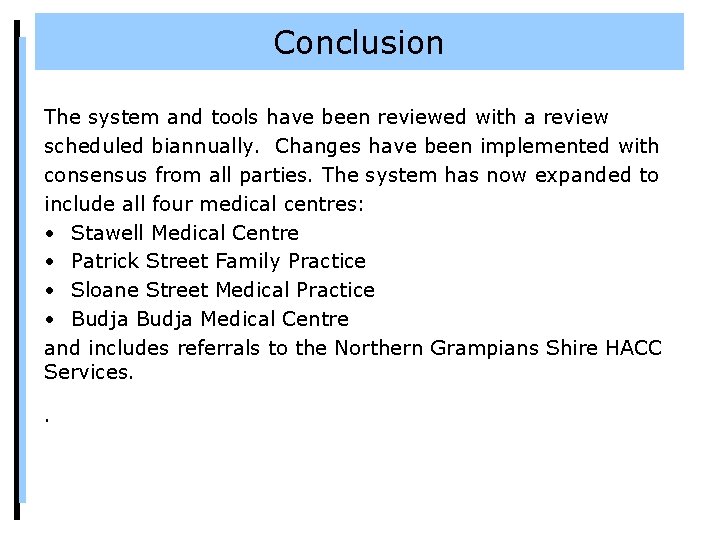 Conclusion

The system and tools have been reviewed with a review scheduled biannually. Changes have been implemented with consensus from all parties. The system has now expanded to include all four medical centres:
• Stawell Medical Centre
• Patrick Street Family Practice
• Sloane Street Medical Practice
• Budja Budja Medical Centre
and includes referrals to the Northern Grampians Shire HACC Services.

.